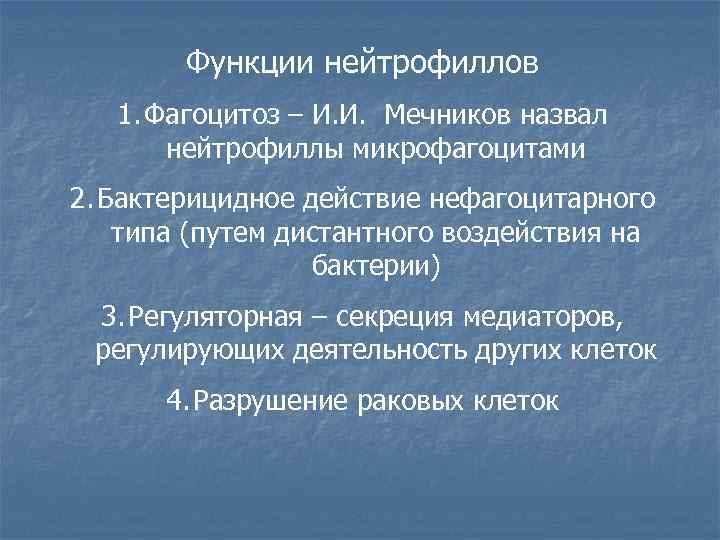 Функции нейтрофиллов

1. Фагоцитоз – И.И. Мечников назвал нейтрофиллы микрофагоцитами

2. Бактерицидное действие нефагоцитарного типа (путем дистантного воздействия на бактерии)

3. Регуляторная – секреция медиаторов, регулирующих деятельность других клеток

4. Разрушение раковых клеток